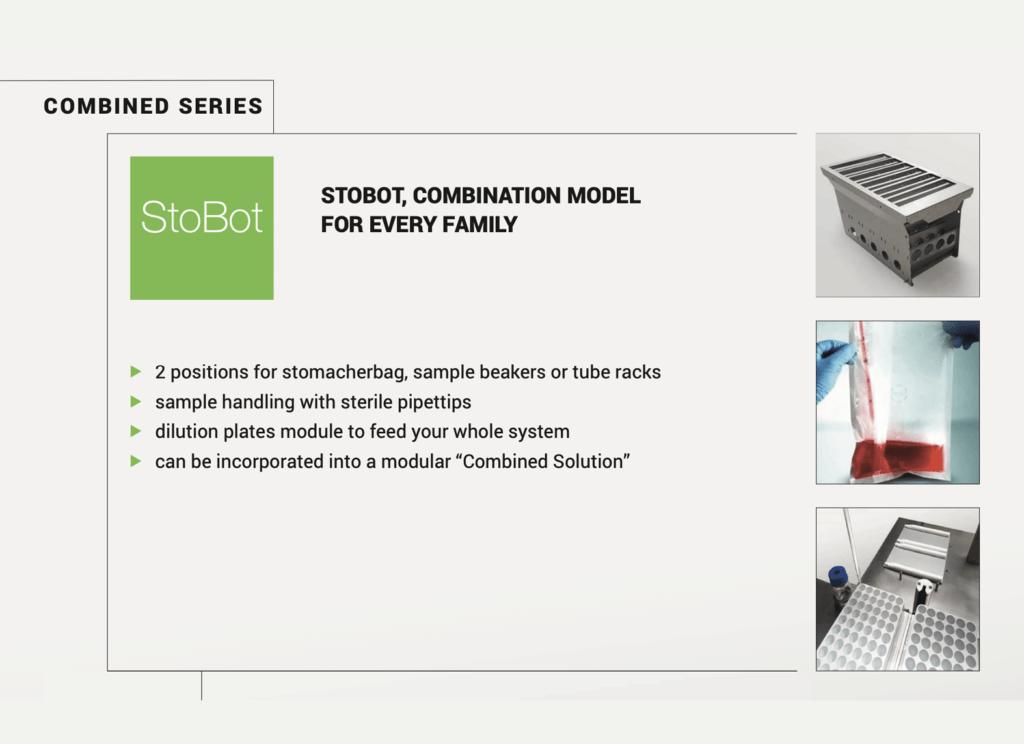 COMBINED SERIES

StoBot

STOBOT, COMBINATION MODEL FOR EVERY FAMILY

▶ 2 positions for stomacherbag, sample beakers or tube racks
▶ sample handling with sterile pipettips
▶ dilution plates module to feed your whole system
▶ can be incorporated into a modular “Combined Solution”